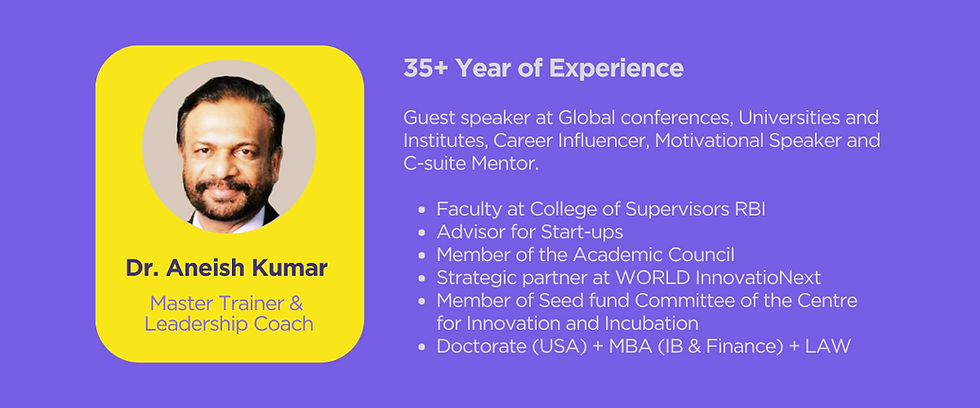 Dr. Aneish Kumar

Master Trainer & Leadership Coach

35+ Year of Experience

Guest speaker at Global conferences, Universities and Institutes, Career Influencer, Motivational Speaker and C-suite Mentor.

- Faculty at College of Supervisors RBI
- Advisor for Start-ups
- Member of the Academic Council
- Strategic partner at WORLD InnovatioNext
- Member of Seed fund Committee of the Centre for Innovation and Incubation
- Doctorate (USA) + MBA (IB & Finance) + LAW